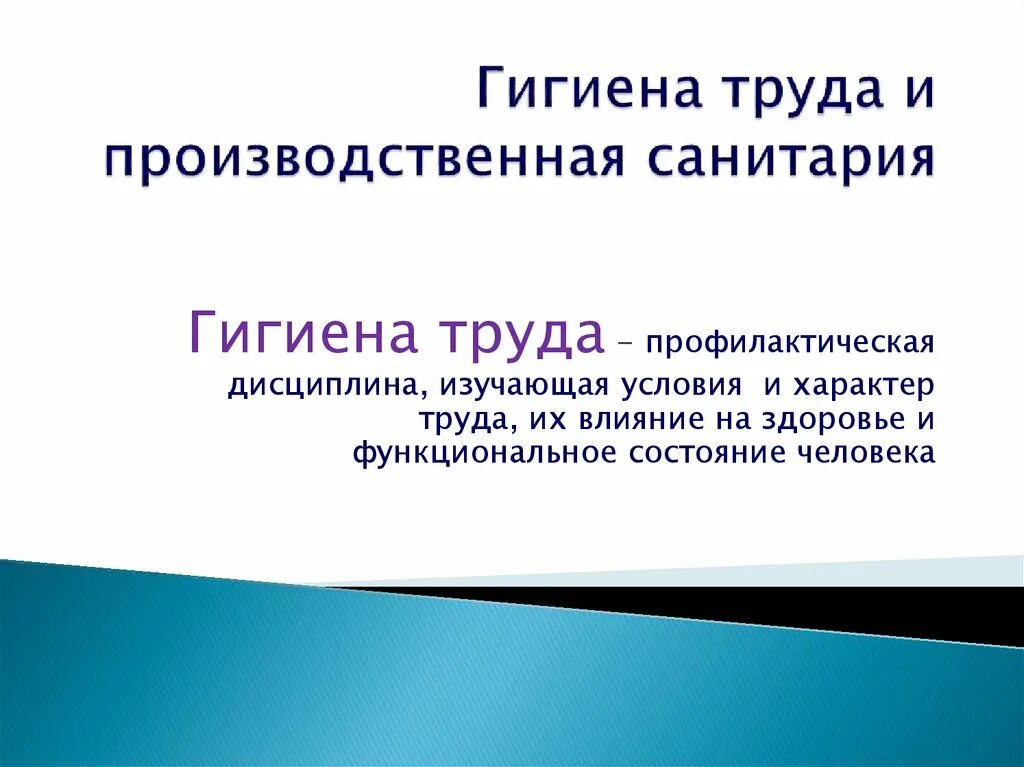 Гигиена труда и производственная санитария

Гигиена труда – профилактическая дисциплина, изучающая условия и характер труда, их влияние на здоровье и функциональное состояние человека